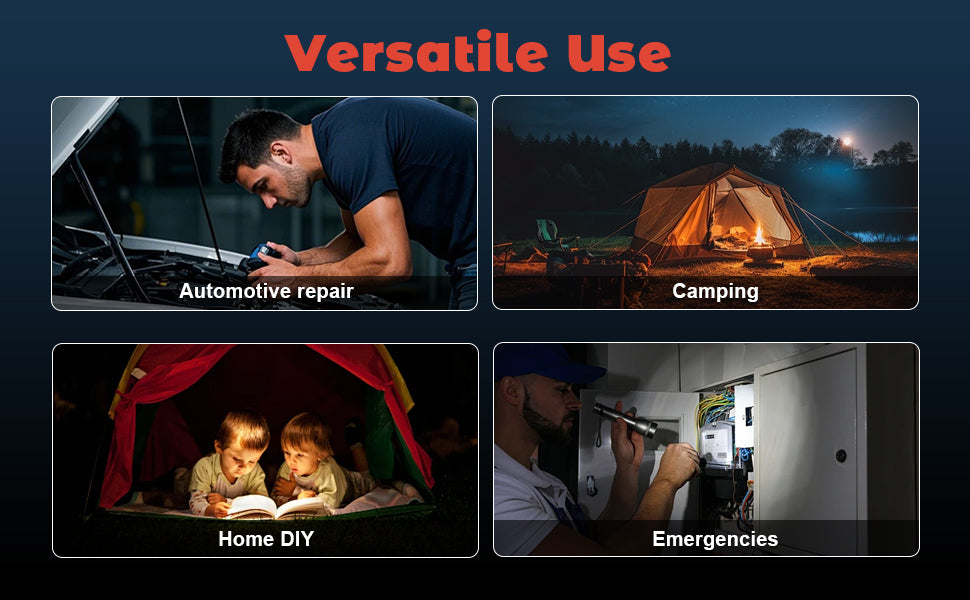 Versatile Use

Automotive repair

Camping

Home DIY

Emergencies